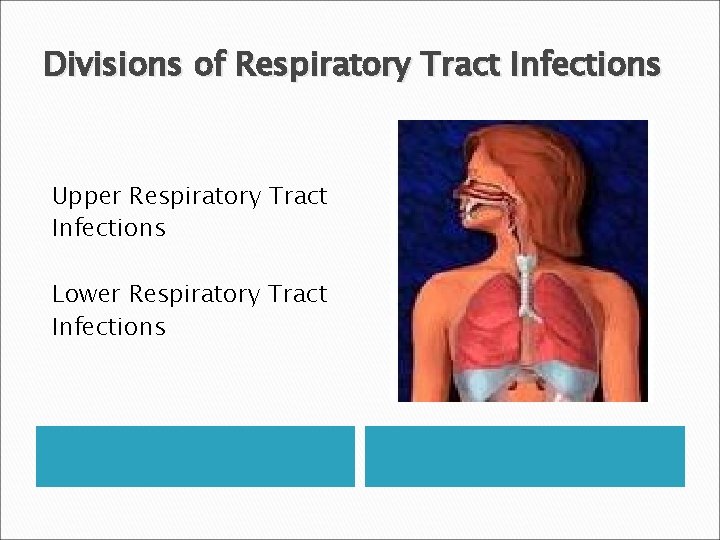 Divisions of Respiratory Tract Infections

Upper Respiratory Tract Infections

Lower Respiratory Tract Infections